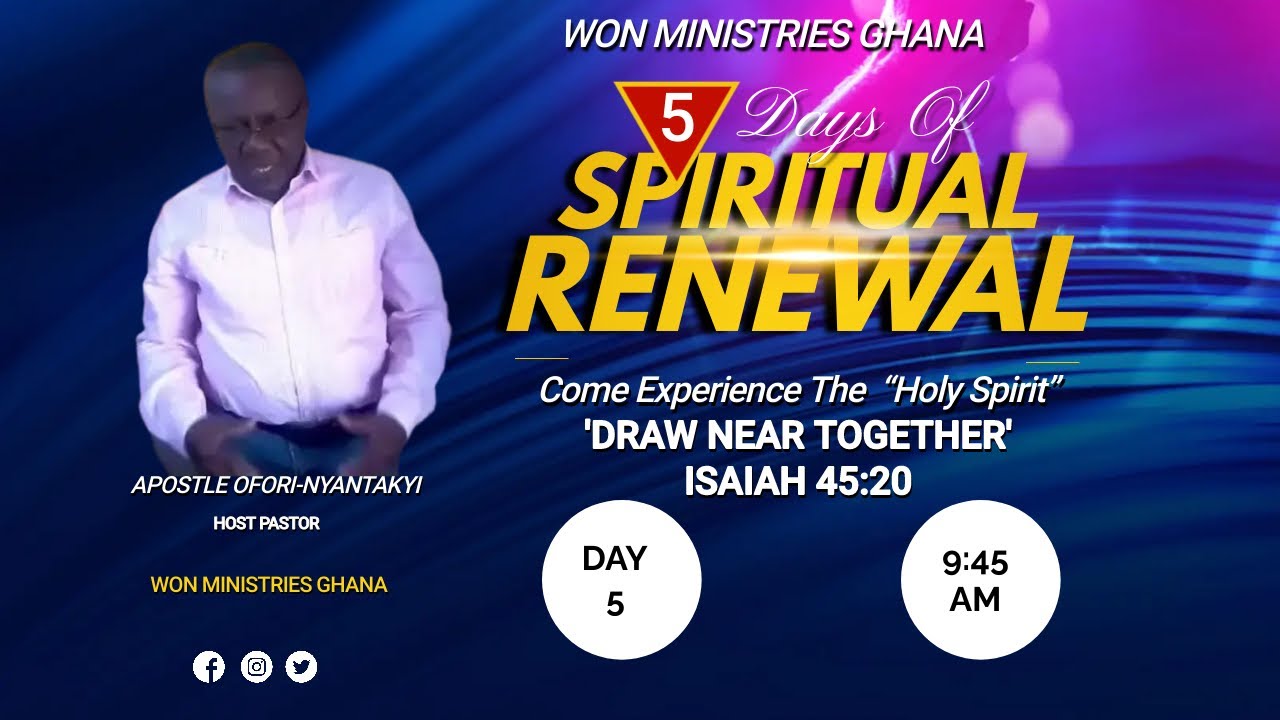 WON MINISTRIES GHANA

5 Days Of
SPIRITUAL
RENEWAL

Come Experience The "Holy Spirit"
'DRAW NEAR TOGETHER'
ISAIAH 45:20

DAY
5

9:45
AM

APOSTLE OFORI-NYANTAKYI
HOST PASTOR

WON MINISTRIES GHANA